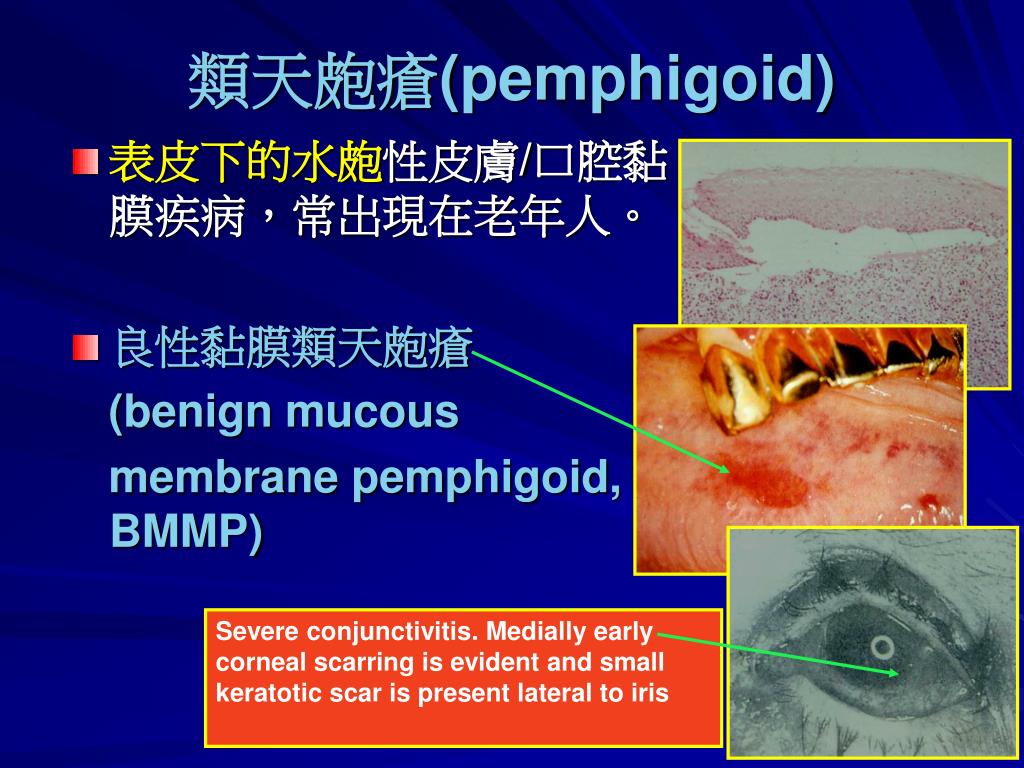 類天皰瘡(pemphigoid)

表皮下的水皰性皮膚/口腔黏膜疾病，常出現在老年人。

良性黏膜類天皰瘡 (benign mucous membrane pemphigoid, BMMP)

Severe conjunctivitis. Medially early corneal scarring is evident and small keratotic scar is present lateral to iris